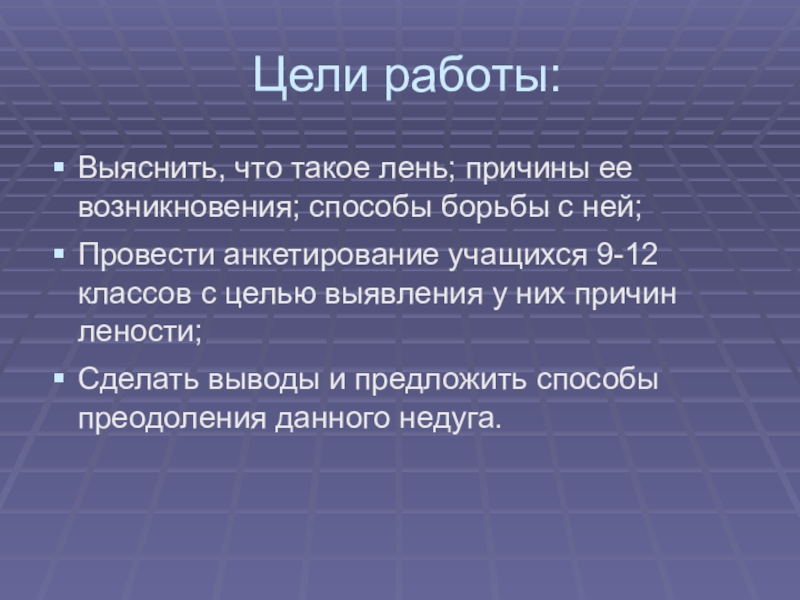 Цели работы:

▪ Выяснить, что такое лень; причины ее возникновения; способы борьбы с ней;

▪ Провести анкетирование учащихся 9-12 классов с целью выявления у них причин лености;

▪ Сделать выводы и предложить способы преодоления данного недуга.